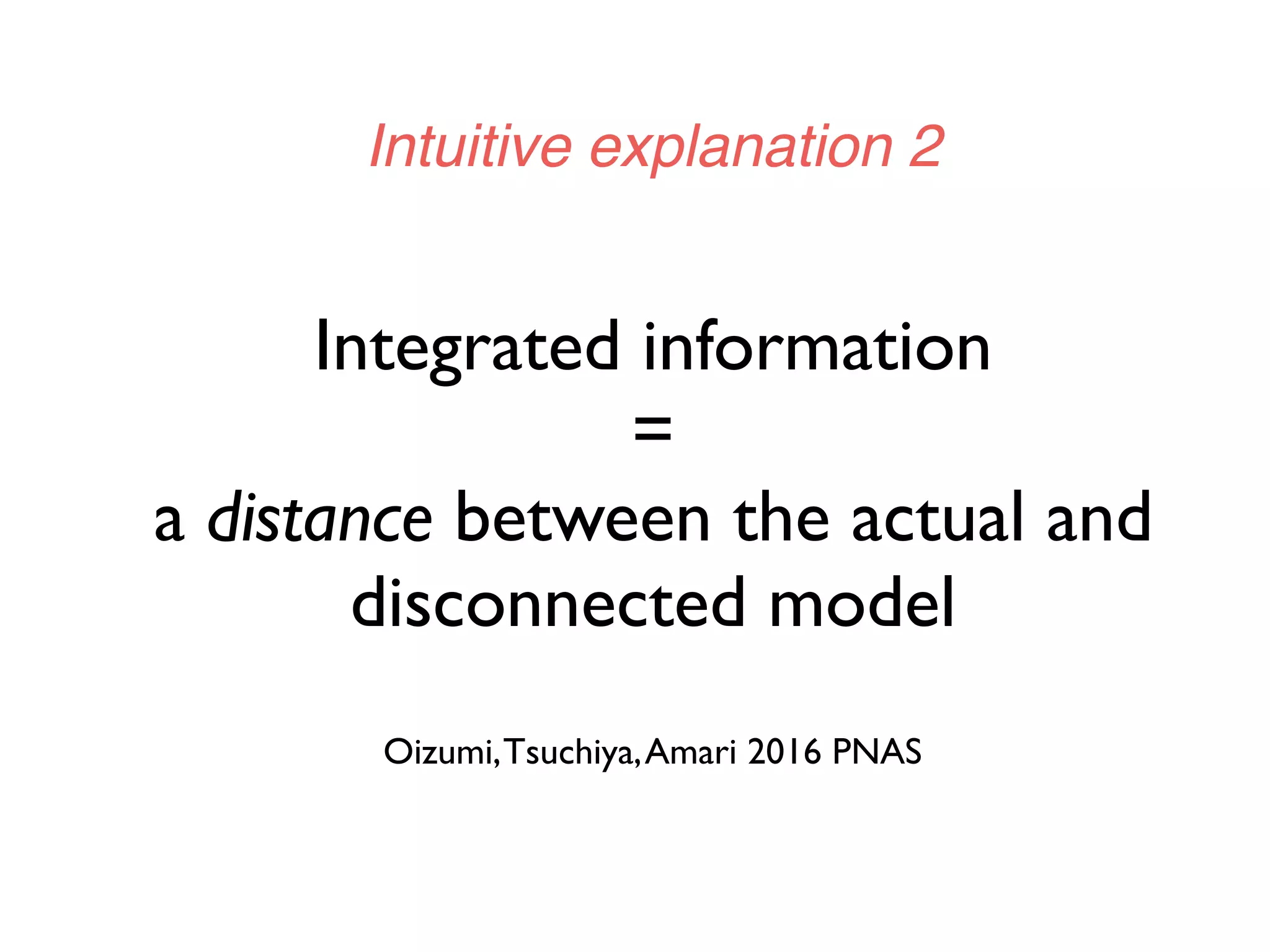 Intuitive explanation 2

Integrated information
=
a distance between the actual and disconnected model

Oizumi, Tsuchiya, Amari 2016 PNAS